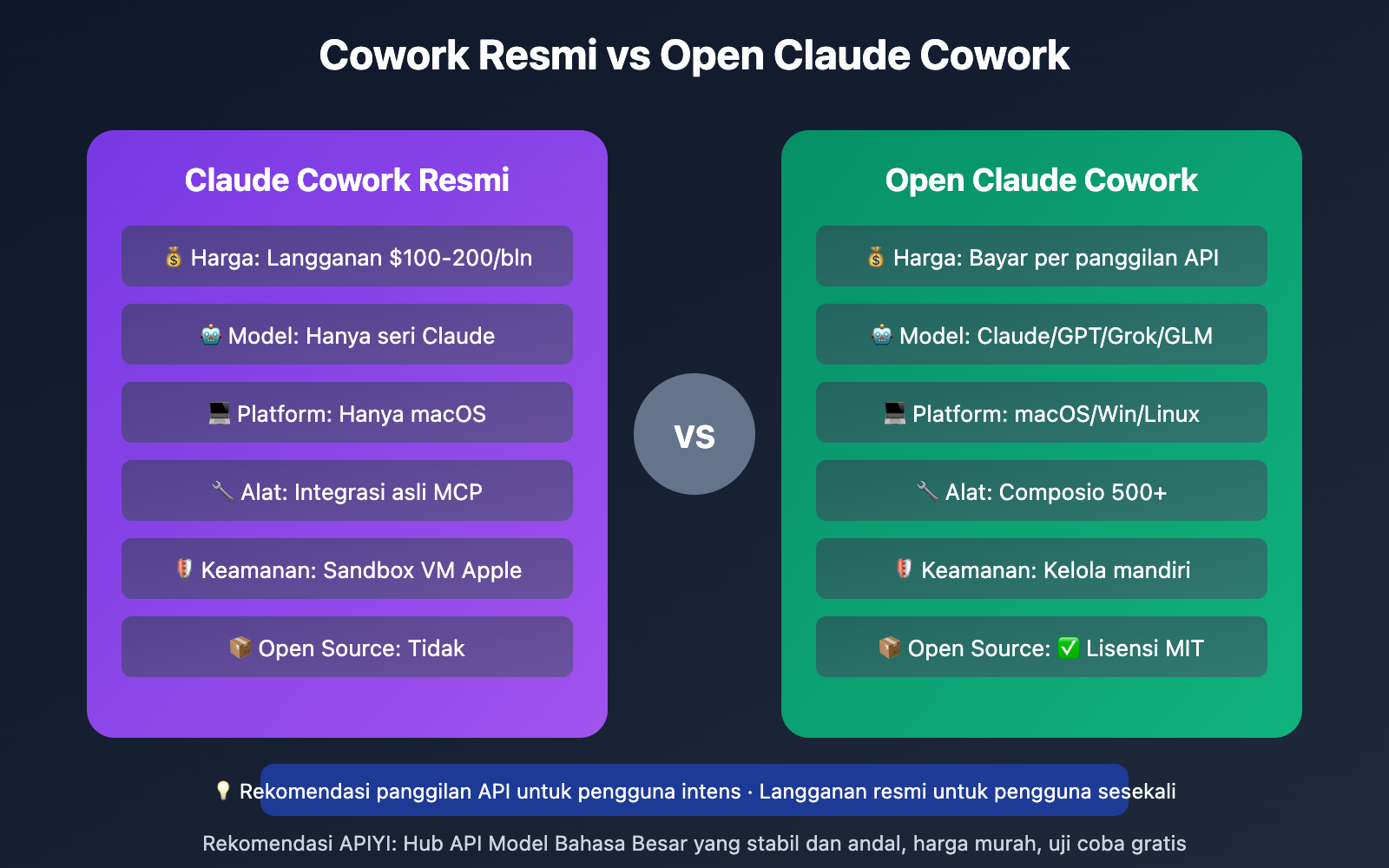 Cowork Resmi vs Open Claude Cowork

Claude Cowork Resmi

💰 Harga: Langganan $100-200/bln

🤖 Model: Hanya seri Claude

💻 Platform: Hanya macOS

🔧 Alat: Integrasi asli MCP

🛡️ Keamanan: Sandbox VM Apple

📦 Open Source: Tidak

VS

Open Claude Cowork

💰 Harga: Bayar per panggilan API

🤖 Model: Claude/GPT/Grok/GLM

💻 Platform: macOS/Win/Linux

🔧 Alat: Composio 500+

🛡️ Keamanan: Kelola mandiri

📦 Open Source: ✅ Lisensi MIT

💡 Rekomendasi panggilan API untuk pengguna intens · Langganan resmi untuk pengguna sesekali

Rekomendasi APIYI: Hub API Model Bahasa Besar yang stabil dan andal, harga murah, uji coba gratis